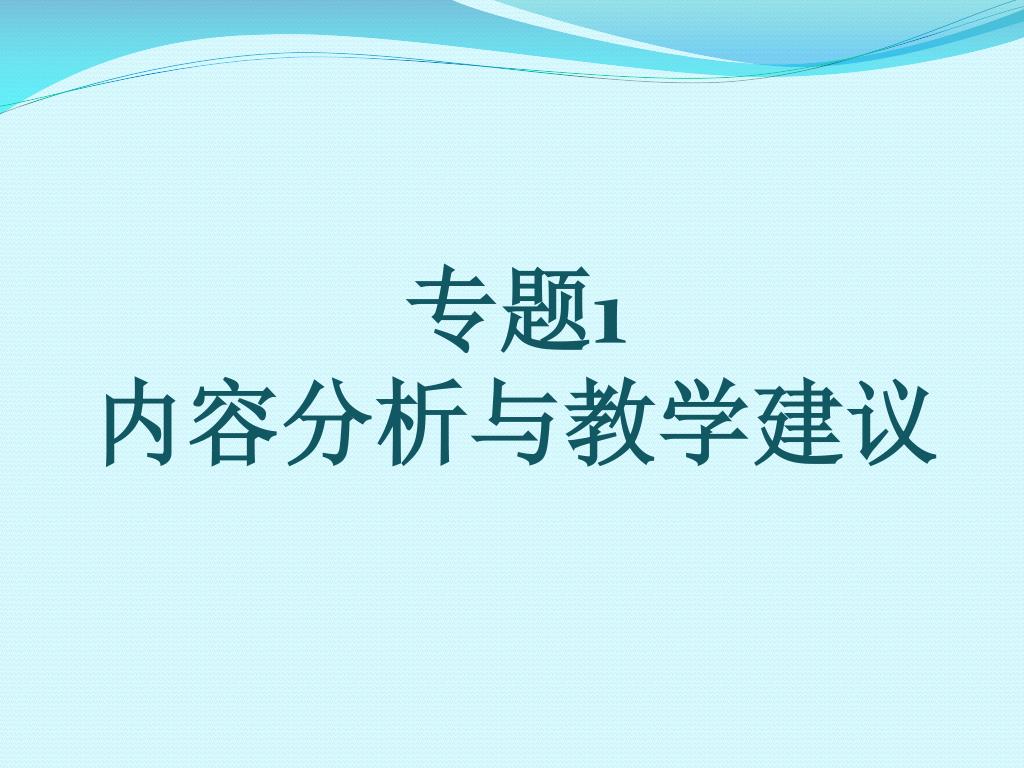 专题1
内容分析与教学建议